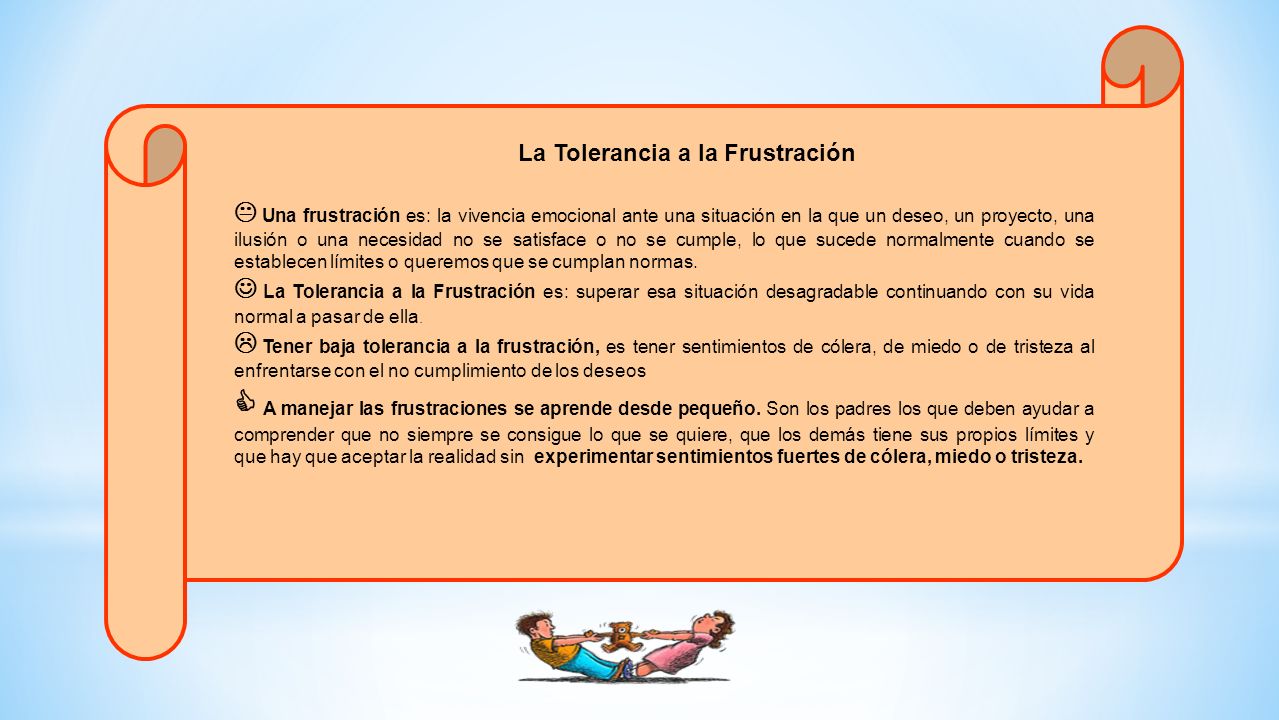 La Tolerancia a la Frustración

😐 Una frustración es: la vivencia emocional ante una situación en la que un deseo, un proyecto, una ilusión o una necesidad no se satisface o no se cumple, lo que sucede normalmente cuando se establecen límites o queremos que se cumplan normas.

☺ La Tolerancia a la Frustración es: superar esa situación desagradable continuando con su vida normal a pasar de ella.

☹ Tener baja tolerancia a la frustración, es tener sentimientos de cólera, de miedo o de tristeza al enfrentarse con el no cumplimiento de los deseos

👍 A manejar las frustraciones se aprende desde pequeño. Son los padres los que deben ayudar a comprender que no siempre se consigue lo que se quiere, que los demás tiene sus propios límites y que hay que aceptar la realidad sin experimentar sentimientos fuertes de cólera, miedo o tristeza.